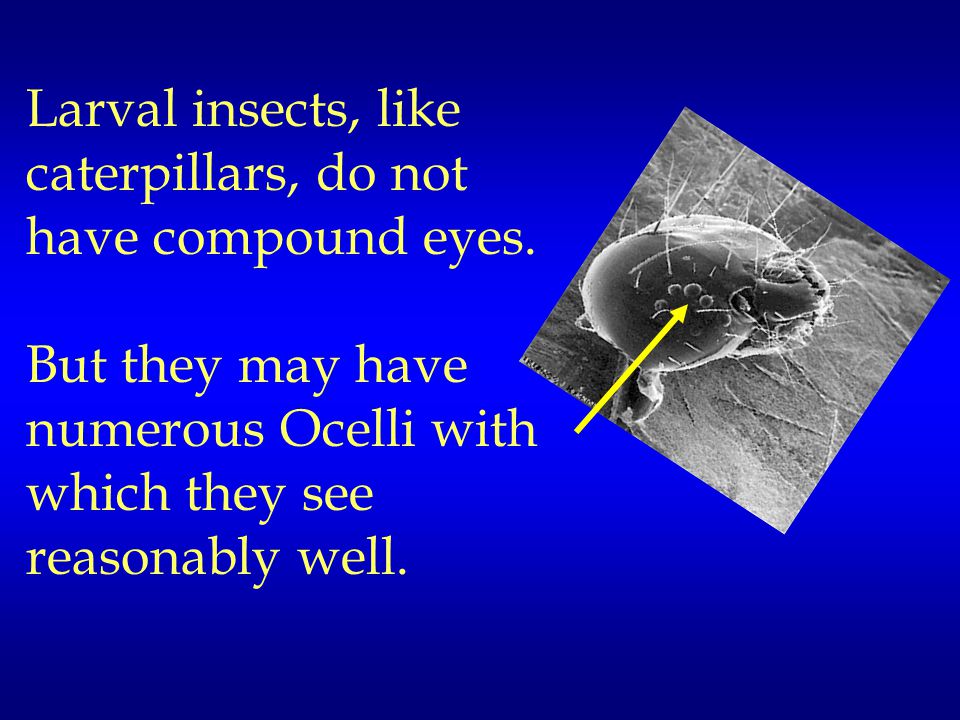 Larval insects, like caterpillars, do not have compound eyes.

But they may have numerous Ocelli with which they see reasonably well.